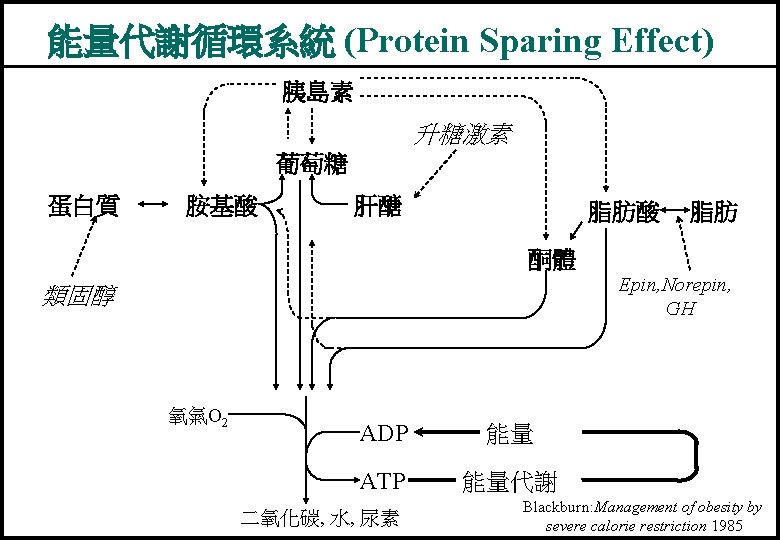 能量代謝循環系統 (Protein Sparing Effect)

胰島素

升糖激素

葡萄糖

蛋白質

胺基酸

肝醣

脂肪酸

脂肪

酮體

類固醇

Epin,Norepin, GH

氧氣$O_2$

ADP

能量

ATP

能量代謝

二氧化碳, 水, 尿素

Blackburn:Management of obesity by severe calorie restriction 1985